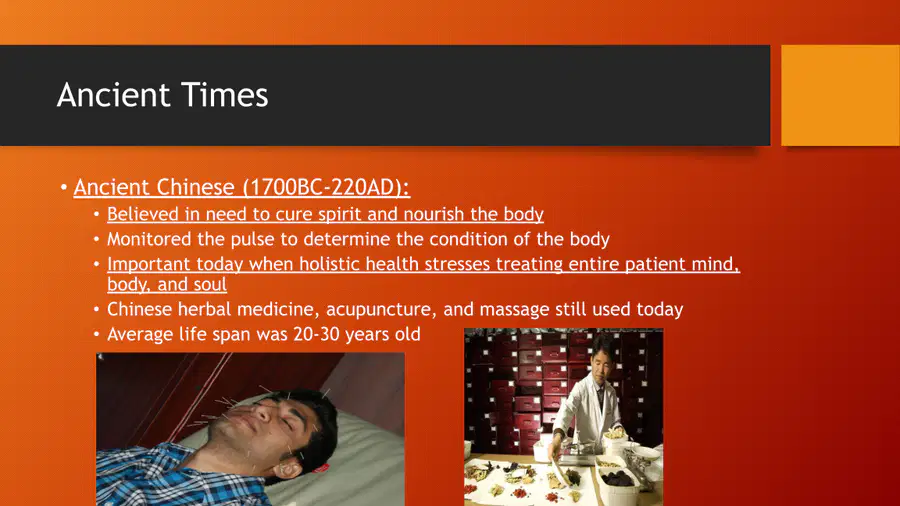 Ancient Times

• Ancient Chinese (1700BC-220AD):
• Believed in need to cure spirit and nourish the body
• Monitored the pulse to determine the condition of the body
• Important today when holistic health stresses treating entire patient mind, body, and soul
• Chinese herbal medicine, acupuncture, and massage still used today
• Average life span was 20-30 years old